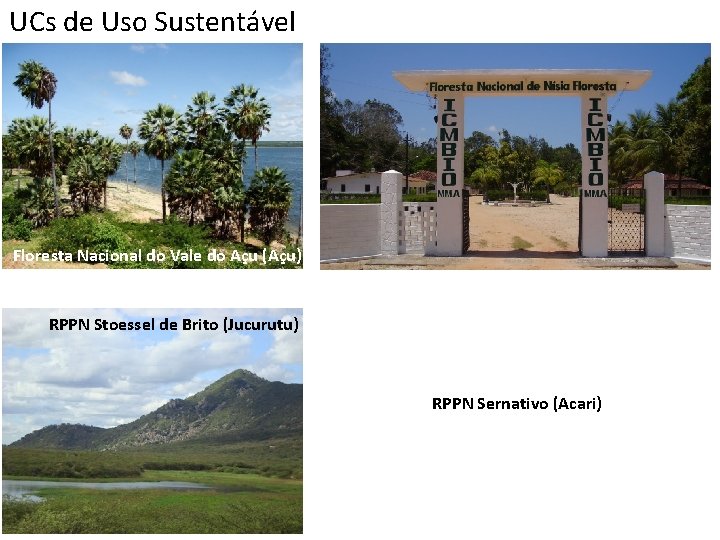 UCs de Uso Sustentável

Floresta Nacional do Vale do Açu (Açu)

Floresta Nacional de Nísia Floresta

ICMBIO
MMA

ICMBIO
MMA

RPPN Stoessel de Brito (Jucurutu)

RPPN Sernativo (Acari)